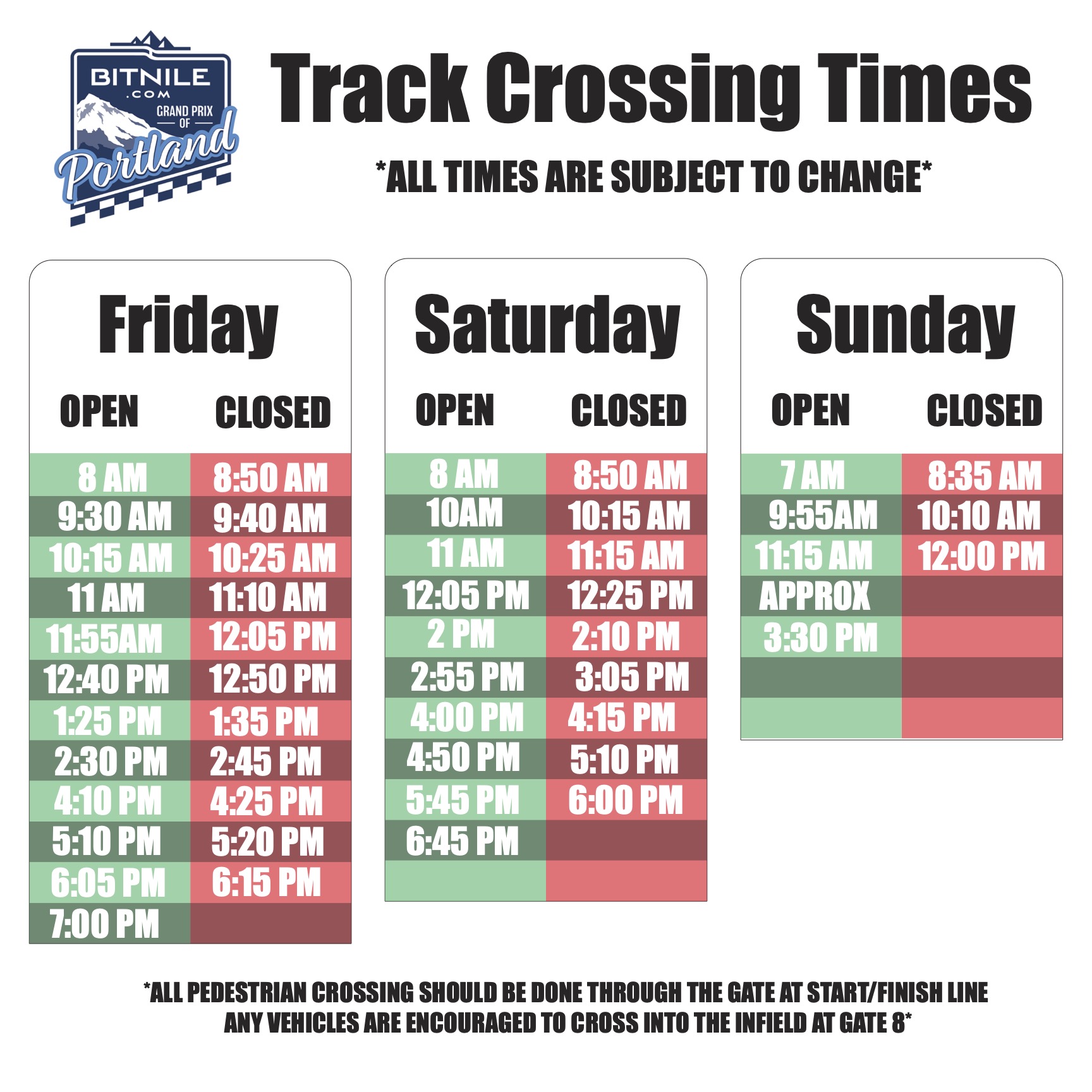 BITNILE .COM GRAND PRIX OF Portland

Track Crossing Times

*ALL TIMES ARE SUBJECT TO CHANGE*

Friday

| OPEN | CLOSED |
|---|---|
| 8 AM | 8:50 AM |
| 9:30 AM | 9:40 AM |
| 10:15 AM | 10:25 AM |
| 11 AM | 11:10 AM |
| 11:55AM | 12:05 PM |
| 12:40 PM | 12:50 PM |
| 1:25 PM | 1:35 PM |
| 2:30 PM | 2:45 PM |
| 4:10 PM | 4:25 PM |
| 5:10 PM | 5:20 PM |
| 6:05 PM | 6:15 PM |
| 7:00 PM | |

Saturday

| OPEN | CLOSED |
|---|---|
| 8 AM | 8:50 AM |
| 10AM | 10:15 AM |
| 11 AM | 11:15 AM |
| 12:05 PM | 12:25 PM |
| 2 PM | 2:10 PM |
| 2:55 PM | 3:05 PM |
| 4:00 PM | 4:15 PM |
| 4:50 PM | 5:10 PM |
| 5:45 PM | 6:00 PM |
| 6:45 PM | |
| | |

Sunday

| OPEN | CLOSED |
|---|---|
| 7 AM | 8:35 AM |
| 9:55AM | 10:10 AM |
| 11:15 AM | 12:00 PM |
| APPROX | |
| 3:30 PM | |
| | |
| | |

*ALL PEDESTRIAN CROSSING SHOULD BE DONE THROUGH THE GATE AT START/FINISH LINE
ANY VEHICLES ARE ENCOURAGED TO CROSS INTO THE INFIELD AT GATE 8*